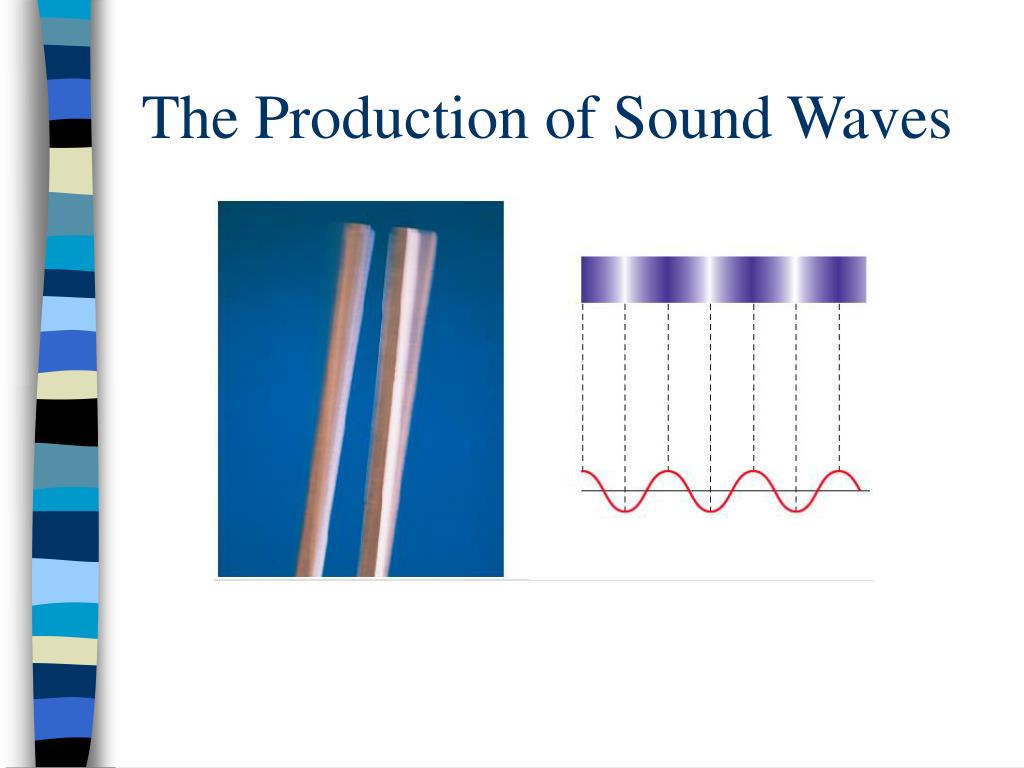 The Production of Sound Waves